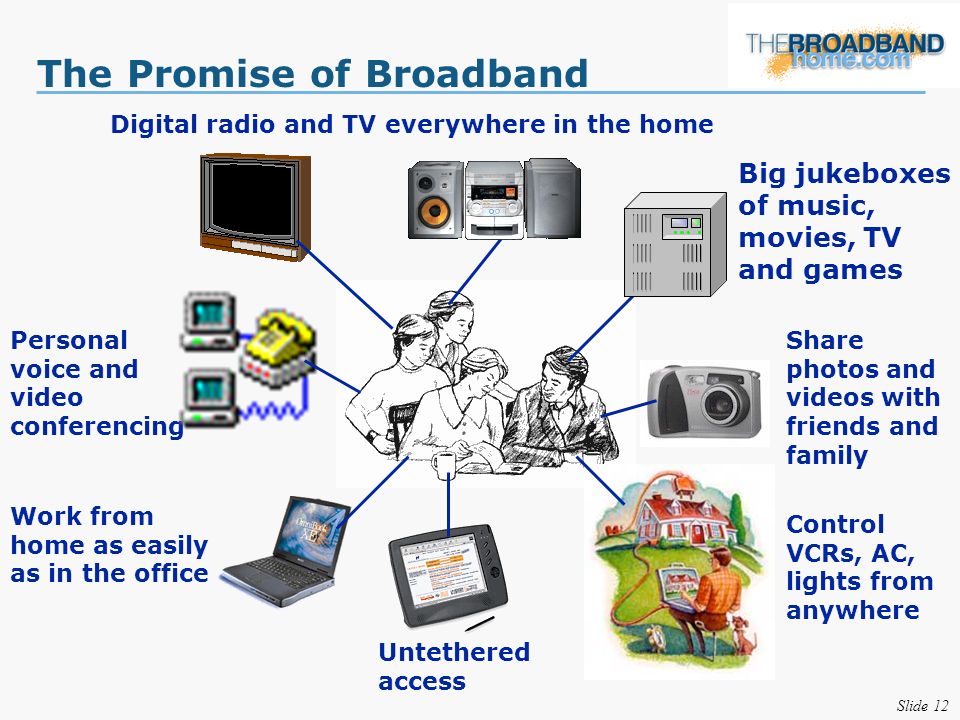 THEBROADBAND home.com

The Promise of Broadband

Digital radio and TV everywhere in the home

Big jukeboxes of music, movies, TV and games

Personal voice and video conferencing

Share photos and videos with friends and family

Work from home as easily as in the office

Control VCRs, AC, lights from anywhere

Untethered access

Slide 12